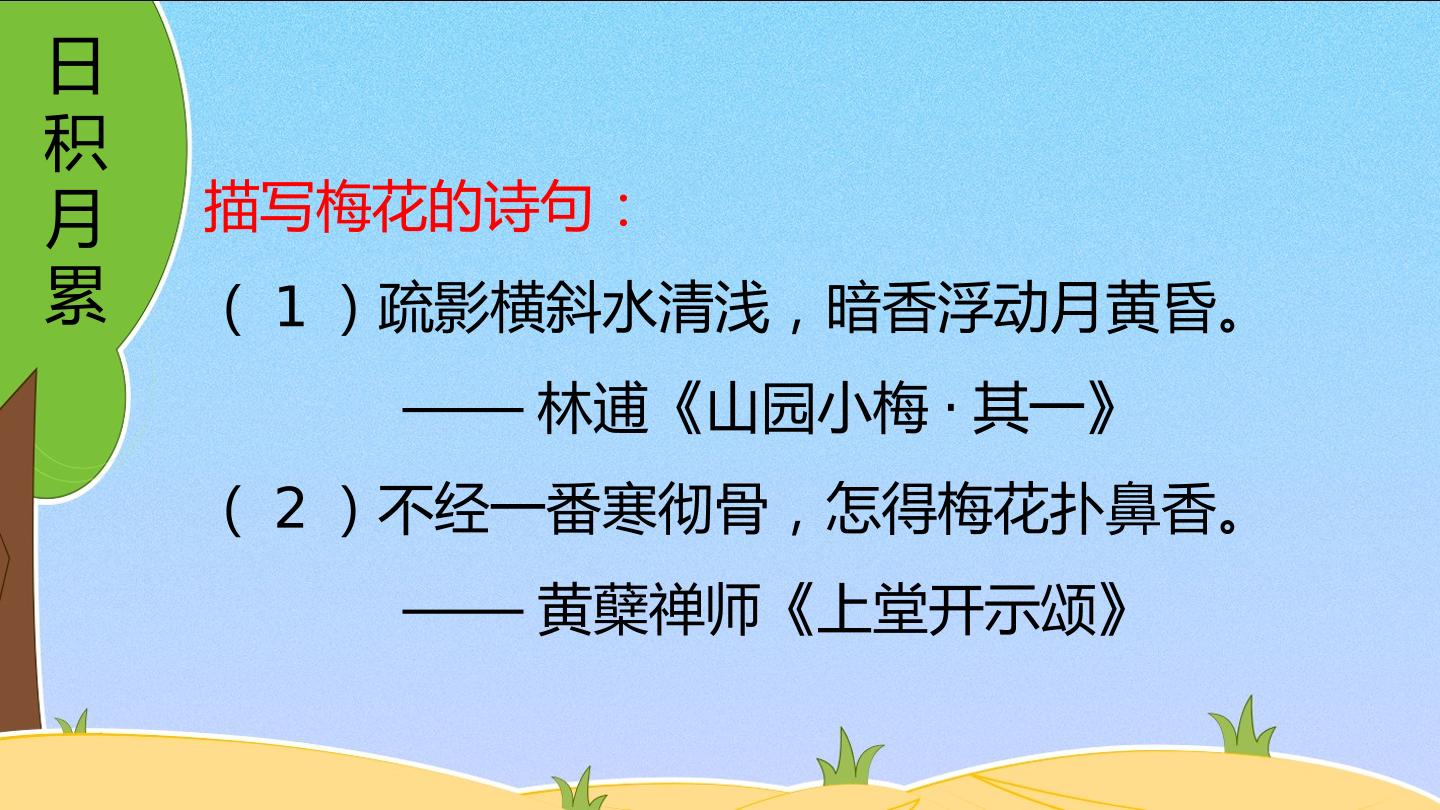 日积月累

描写梅花的诗句：

（1）疏影横斜水清浅，暗香浮动月黄昏。

——林逋《山园小梅·其一》

（2）不经一番寒彻骨，怎得梅花扑鼻香。

——黄蘖禅师《上堂开示颂》